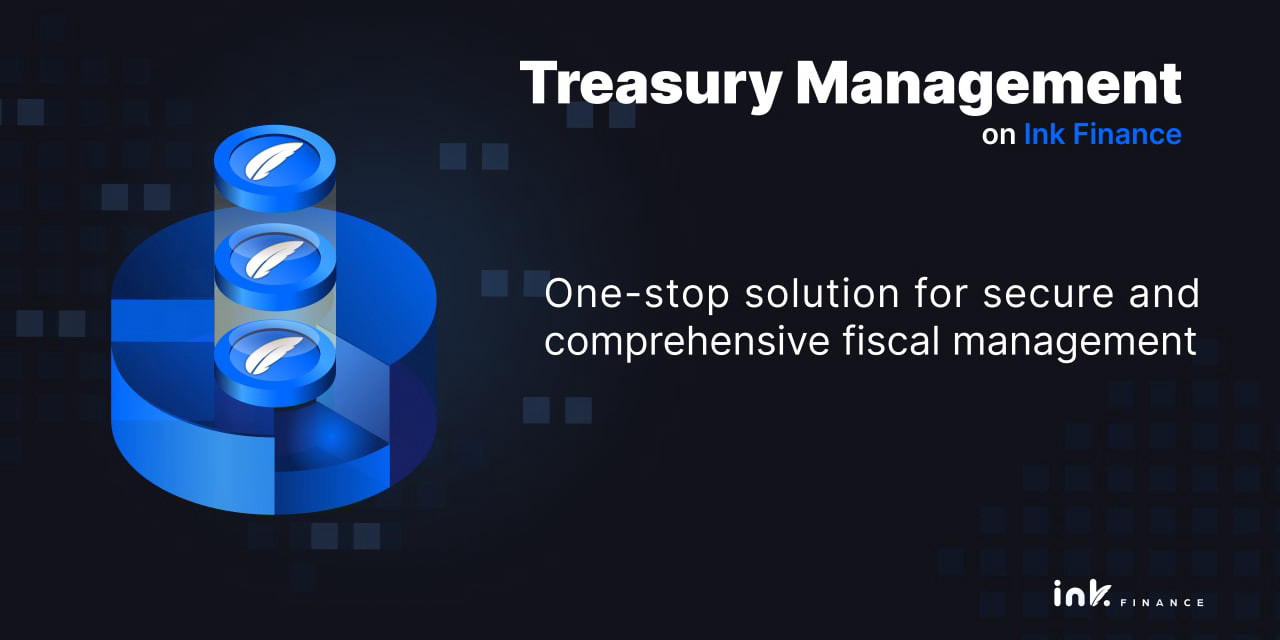 Treasury Management
on Ink Finance

One-stop solution for secure and comprehensive fiscal management

ink. FINANCE